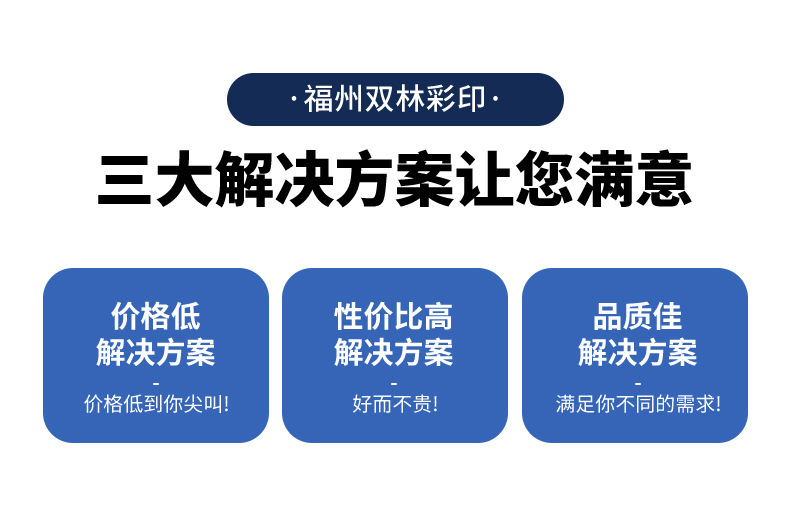 · 福州双林彩印 ·

三大解决方案让您满意

价格低
解决方案
-
价格低到你尖叫!

性价比高
解决方案
-
好而不贵!

品质佳
解决方案
-
满足你不同的需求!